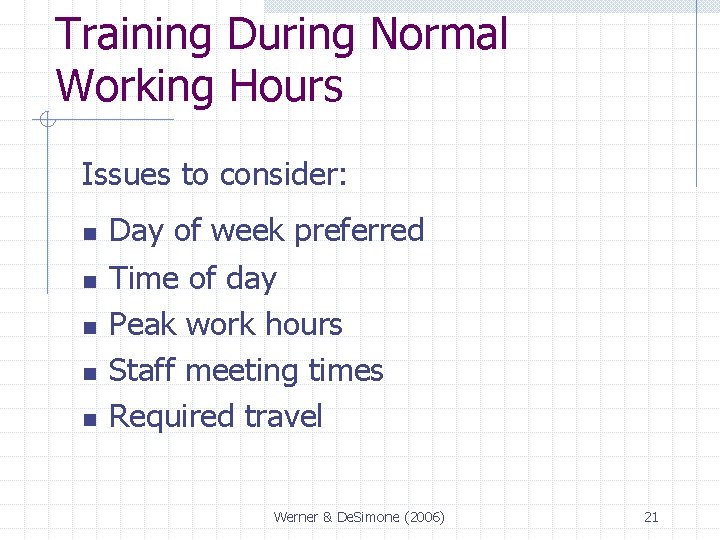 Training During Normal Working Hours

Issues to consider:

- Day of week preferred
- Time of day
- Peak work hours
- Staff meeting times
- Required travel

Werner & DeSimone (2006)

21